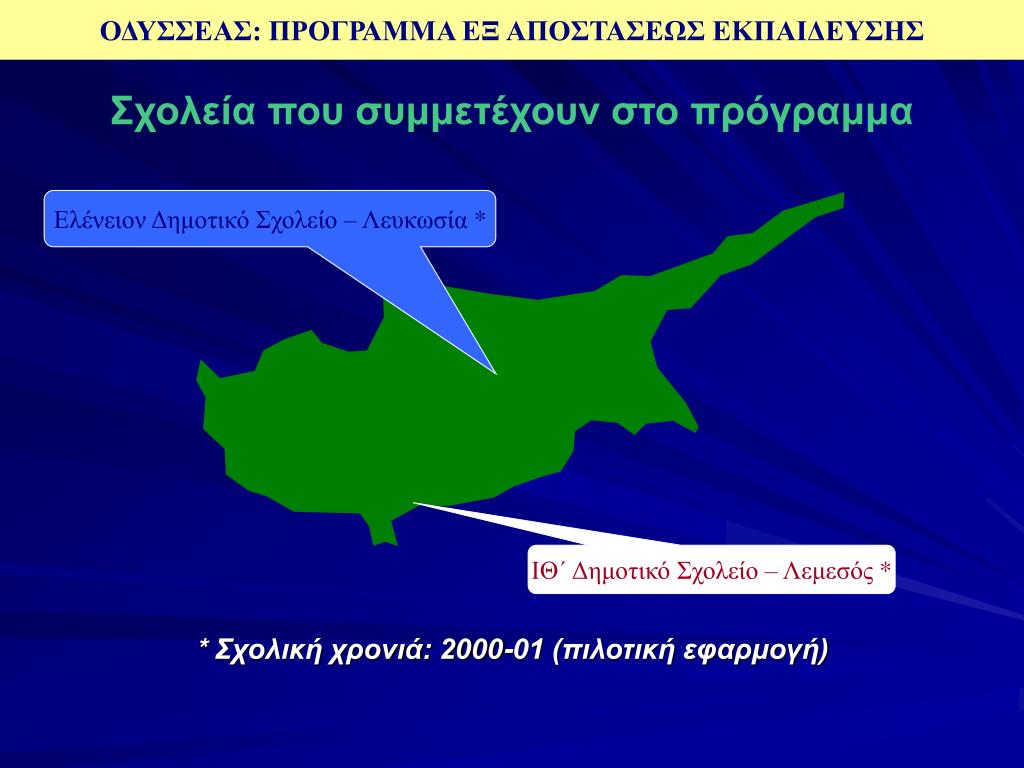 ΟΔΥΣΣΕΑΣ: ΠΡΟΓΡΑΜΜΑ ΕΞ ΑΠΟΣΤΑΣΕΩΣ ΕΚΠΑΙΔΕΥΣΗΣ

Σχολεία που συμμετέχουν στο πρόγραμμα

Ελένειον Δημοτικό Σχολείο – Λευκωσία *

ΙΘ΄ Δημοτικό Σχολείο – Λεμεσός *

* Σχολική χρονιά: 2000-01 (πιλοτική εφαρμογή)